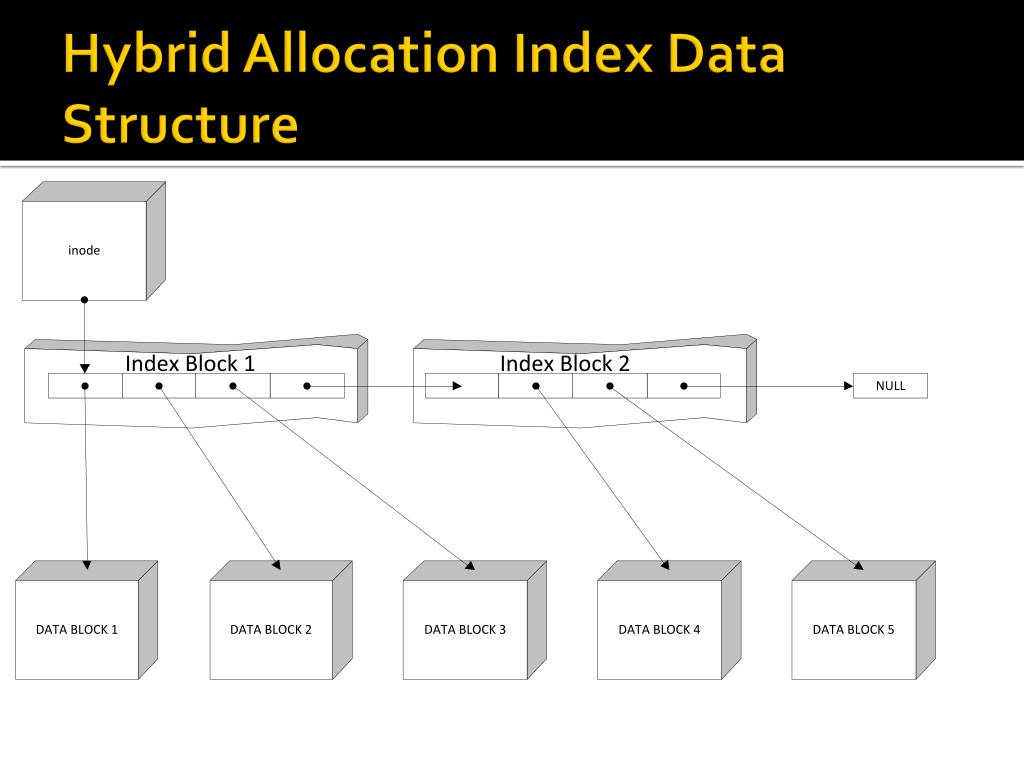 Hybrid Allocation Index Data Structure

inode

Index Block 1

Index Block 2

NULL

DATA BLOCK 1

DATA BLOCK 2

DATA BLOCK 3

DATA BLOCK 4

DATA BLOCK 5